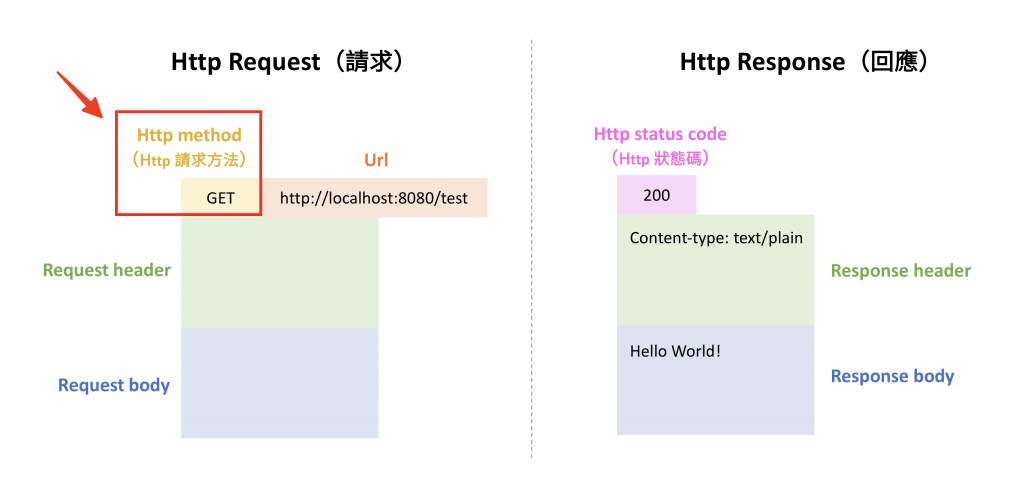 Http Request（請求）

Http method
（Http 請求方法）

Url

GET

http://localhost:8080/test

Request header

Request body

Http Response（回應）

Http status code
（Http 狀態碼）

200

Content-type: text/plain

Response header

Hello World!

Response body